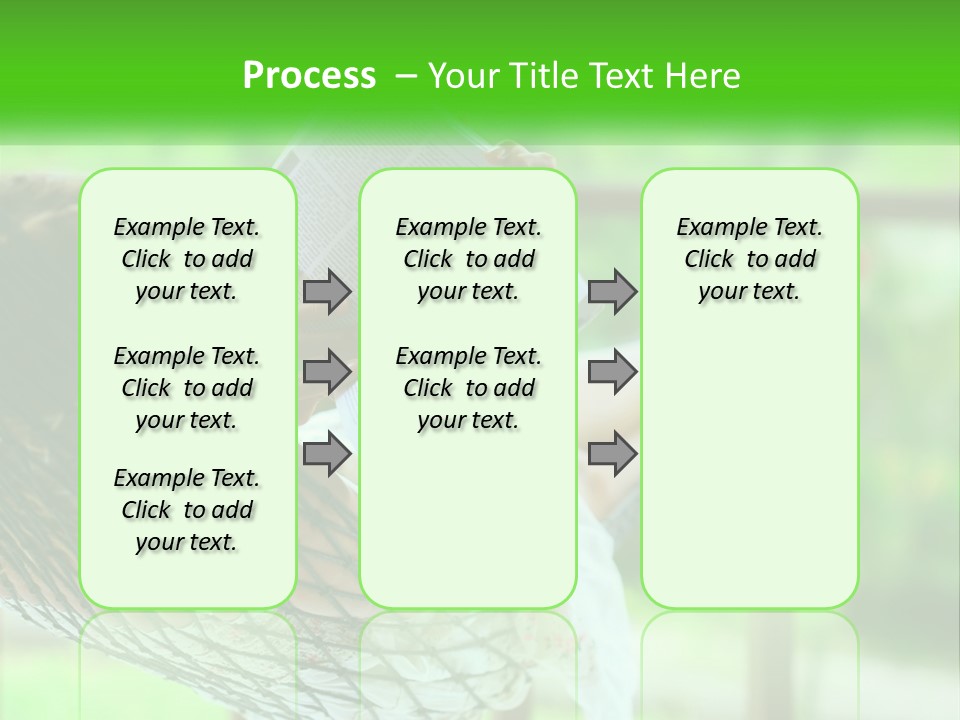 Process – Your Title Text Here

Example Text. Click to add your text.

Example Text. Click to add your text.

Example Text. Click to add your text.

Example Text. Click to add your text.

Example Text. Click to add your text.

Example Text. Click to add your text.